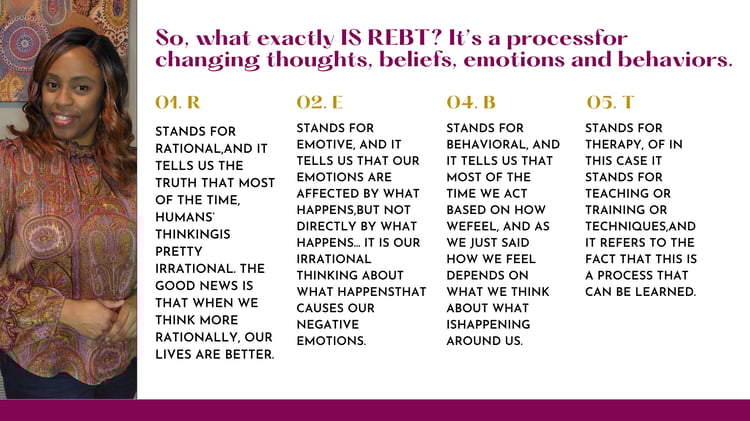 So, what exactly IS REBT? It's a processfor changing thoughts, beliefs, emotions and behaviors.

01. R

STANDS FOR RATIONAL,AND IT TELLS US THE TRUTH THAT MOST OF THE TIME, HUMANS' THINKINGIS PRETTY IRRATIONAL. THE GOOD NEWS IS THAT WHEN WE THINK MORE RATIONALLY, OUR LIVES ARE BETTER.

02. E

STANDS FOR EMOTIVE, AND IT TELLS US THAT OUR EMOTIONS ARE AFFECTED BY WHAT HAPPENS,BUT NOT DIRECTLY BY WHAT HAPPENS... IT IS OUR IRRATIONAL THINKING ABOUT WHAT HAPPENSTHAT CAUSES OUR NEGATIVE EMOTIONS.

04. B

STANDS FOR BEHAVIORAL, AND IT TELLS US THAT MOST OF THE TIME WE ACT BASED ON HOW WEFEEL, AND AS WE JUST SAID HOW WE FEEL DEPENDS ON WHAT WE THINK ABOUT WHAT ISHAPPENING AROUND US.

05. T

STANDS FOR THERAPY, OF IN THIS CASE IT STANDS FOR TEACHING OR TRAINING OR TECHNIQUES,AND IT REFERS TO THE FACT THAT THIS IS A PROCESS THAT CAN BE LEARNED.